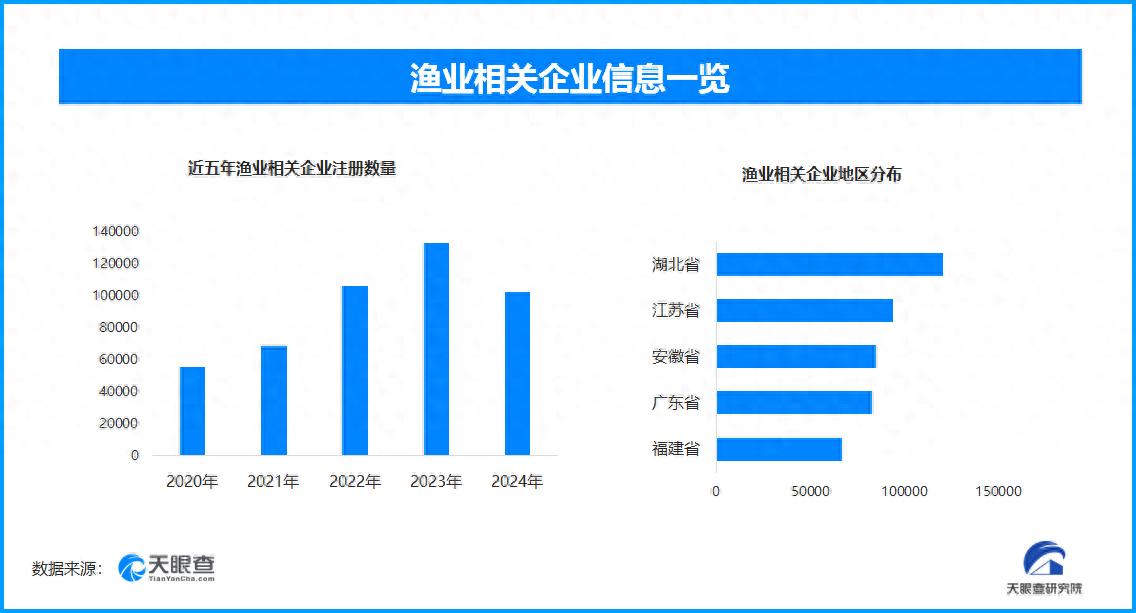 渔业相关企业信息一览

近五年渔业相关企业注册数量

140000
120000
100000
80000
60000
40000
20000
0

2020年 2021年 2022年 2023年 2024年

渔业相关企业地区分布

湖北省
江苏省
安徽省
广东省
福建省

0 50000 100000 150000

数据来源： 天眼查 TianYanCha.com

天眼查研究院